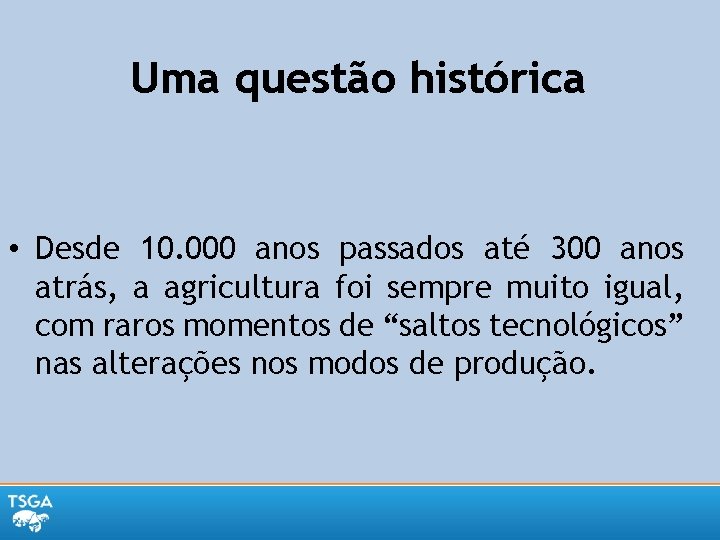 Uma questão histórica

• Desde 10.000 anos passados até 300 anos atrás, a agricultura foi sempre muito igual, com raros momentos de “saltos tecnológicos” nas alterações nos modos de produção.

TSGA